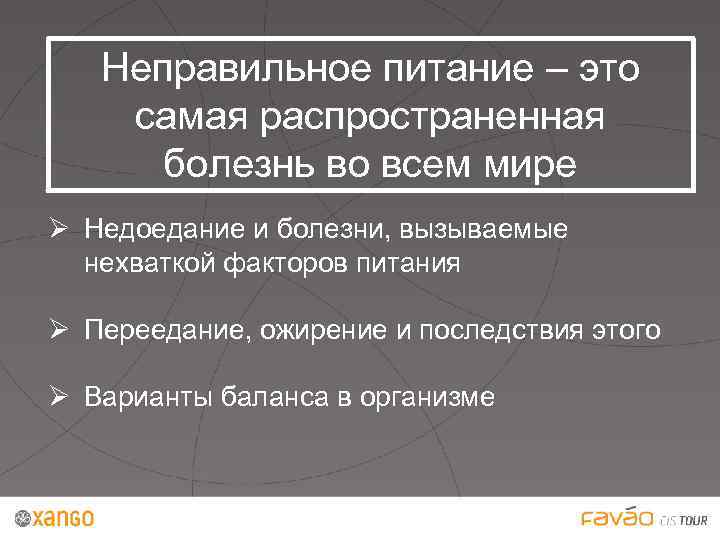 Неправильное питание – это самая распространенная болезнь во всем мире

➢ Недоедание и болезни, вызываемые нехваткой факторов питания

➢ Переедание, ожирение и последствия этого

➢ Варианты баланса в организме

xango

FAVÃO CIS TOUR